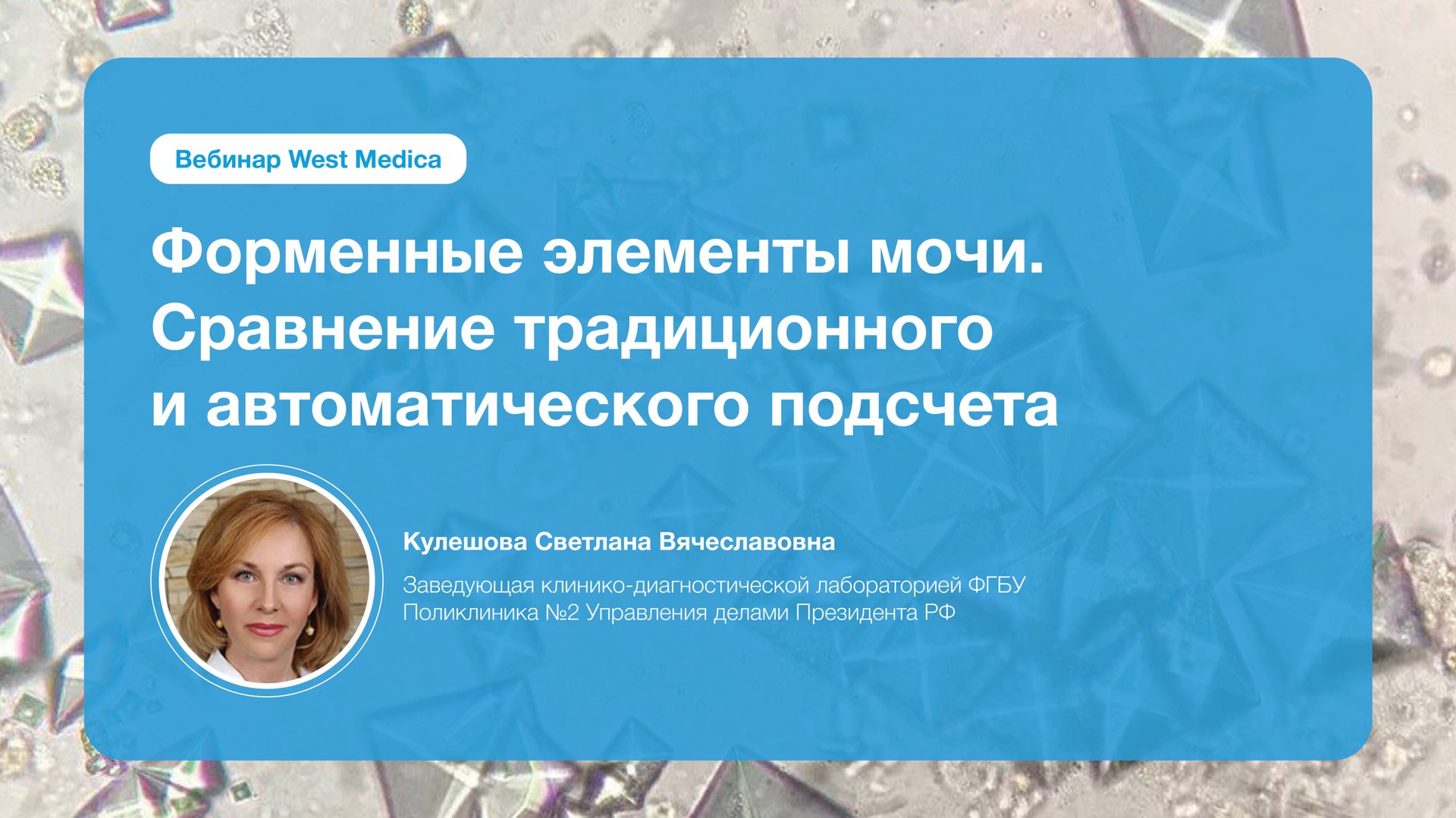 Вебинар West Medica

Форменные элементы мочи. Сравнение традиционного и автоматического подсчета

Кулешова Светлана Вячеславовна

Заведующая клинико-диагностической лабораторией ФГБУ Поликлиника №2 Управления делами Президента РФ